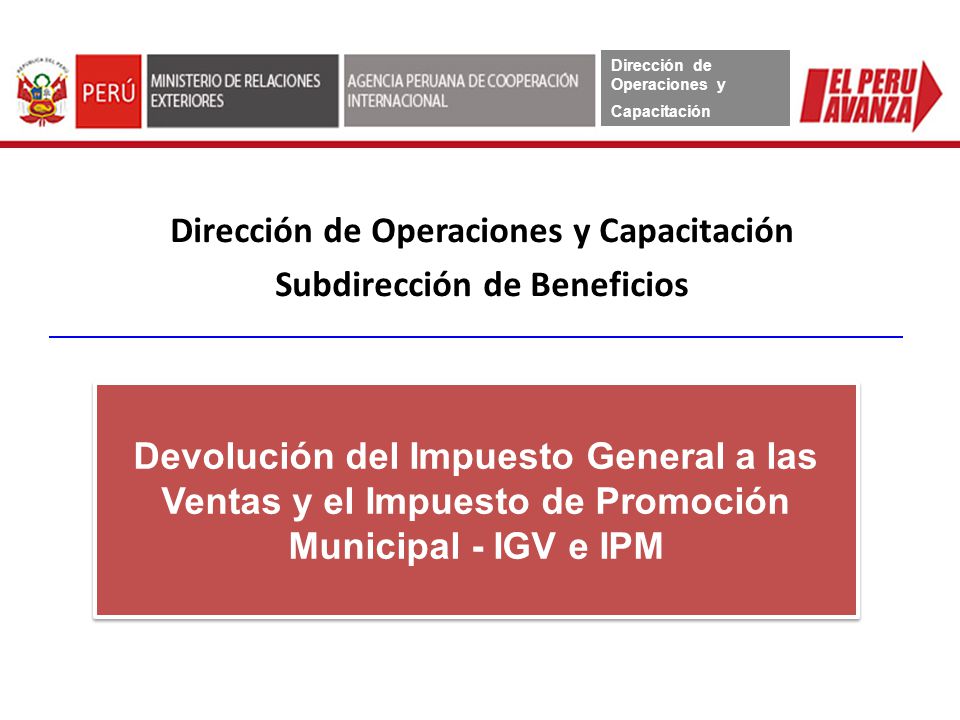 REPÚBLICA DEL PERÚ

PERÚ

MINISTERIO DE RELACIONES EXTERIORES

AGENCIA PERUANA DE COOPERACIÓN INTERNACIONAL

Dirección de Operaciones y Capacitación

EL PERU AVANZA

Dirección de Operaciones y Capacitación

Subdirección de Beneficios

Devolución del Impuesto General a las Ventas y el Impuesto de Promoción Municipal - IGV e IPM